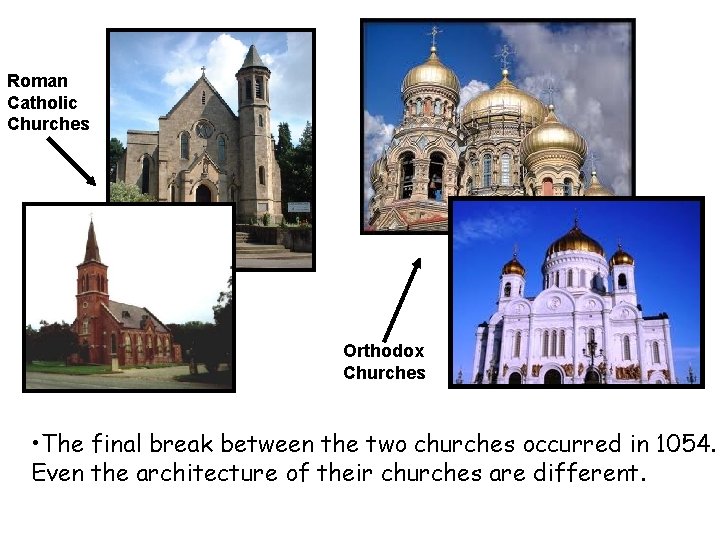 Roman Catholic Churches

Orthodox Churches

•The final break between the two churches occurred in 1054. Even the architecture of their churches are different.